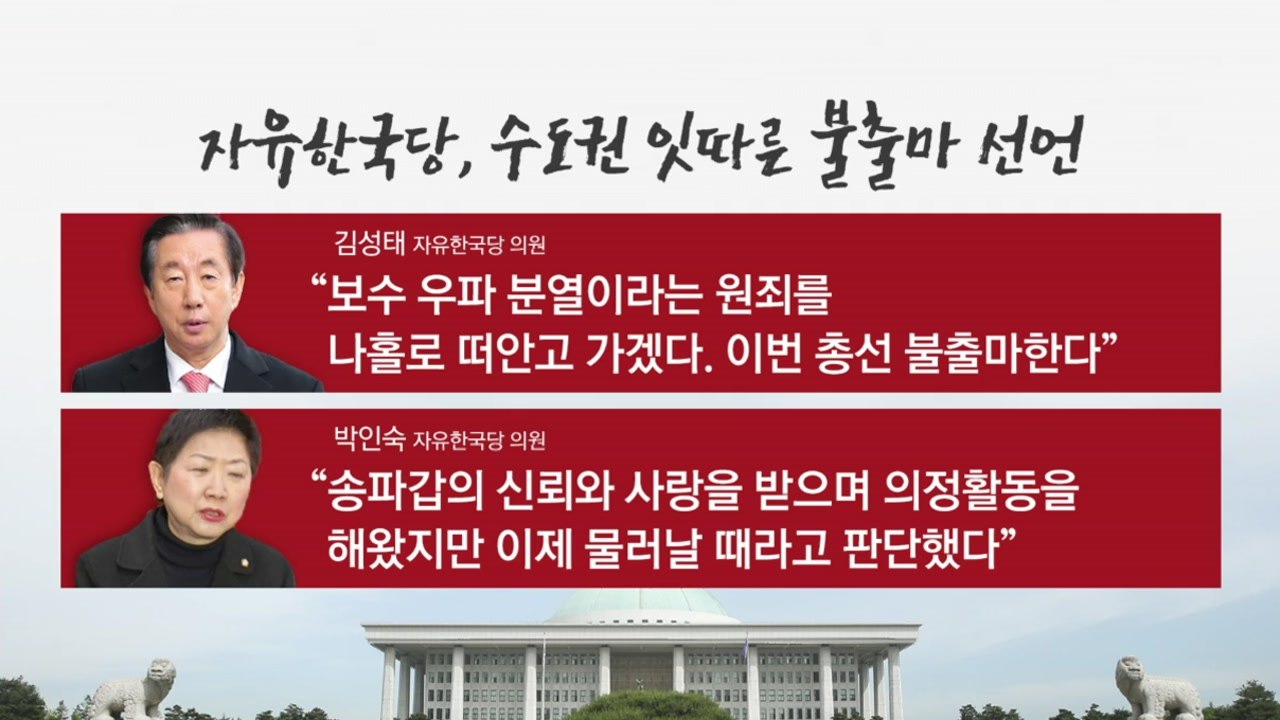 자유한국당, 수도권 잇따른 불출마 선언

김성태 자유한국당 의원

“보수 우파 분열이라는 원죄를 나홀로 떠안고 가겠다. 이번 총선 불출마한다”

박인숙 자유한국당 의원

“송파갑의 신뢰와 사랑을 받으며 의정활동을 해왔지만 이제 물러날 때라고 판단했다”